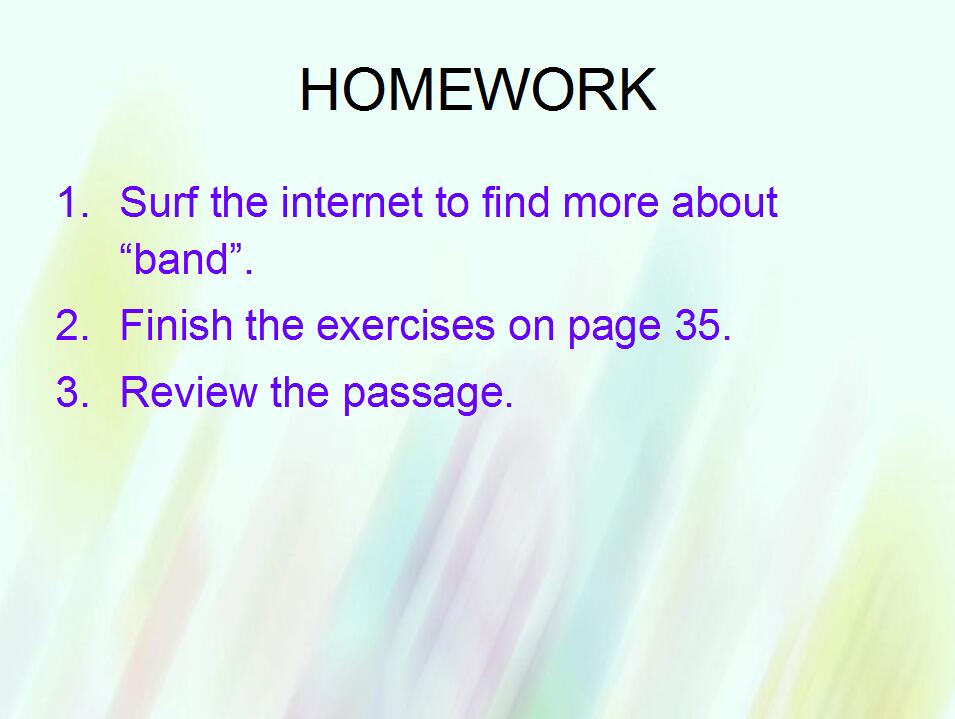 HOMEWORK

1. Surf the internet to find more about “band”.
2. Finish the exercises on page 35.
3. Review the passage.